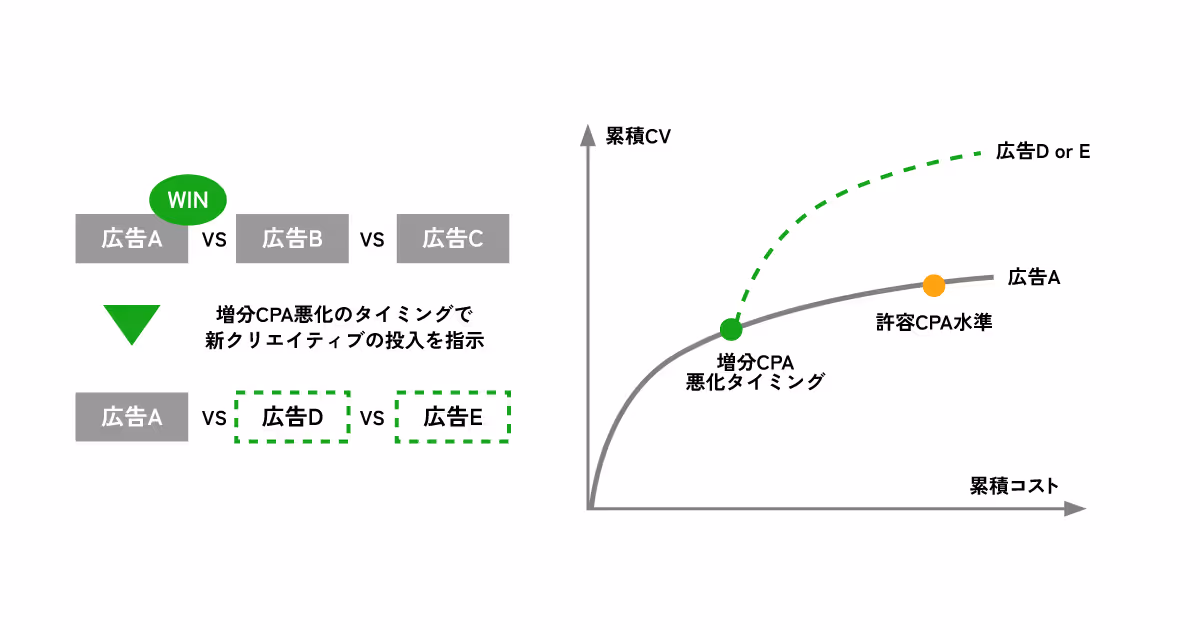 WIN

広告A VS 広告B VS 広告C

増分CPA悪化のタイミングで
新クリエイティブの投入を指示

広告A VS 広告D VS 広告E

累積CV

広告D or E

広告A

許容CPA水準

増分CPA
悪化タイミング

累積コスト